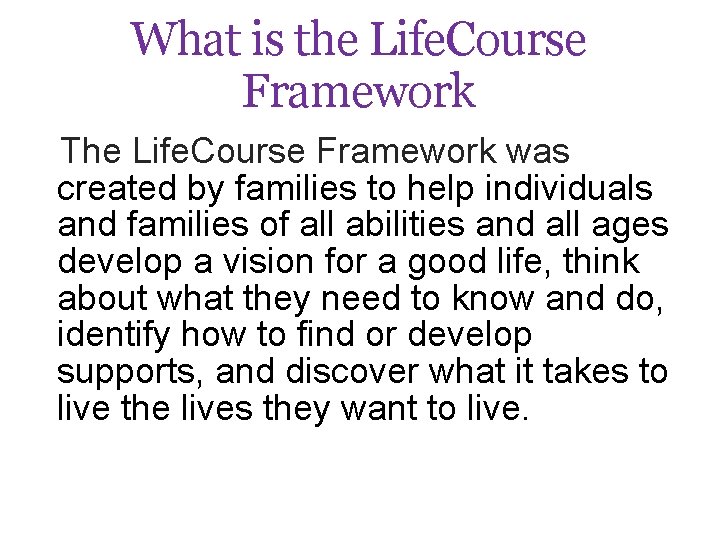 What is the LifeCourse Framework

The LifeCourse Framework was created by families to help individuals and families of all abilities and all ages develop a vision for a good life, think about what they need to know and do, identify how to find or develop supports, and discover what it takes to live the lives they want to live.